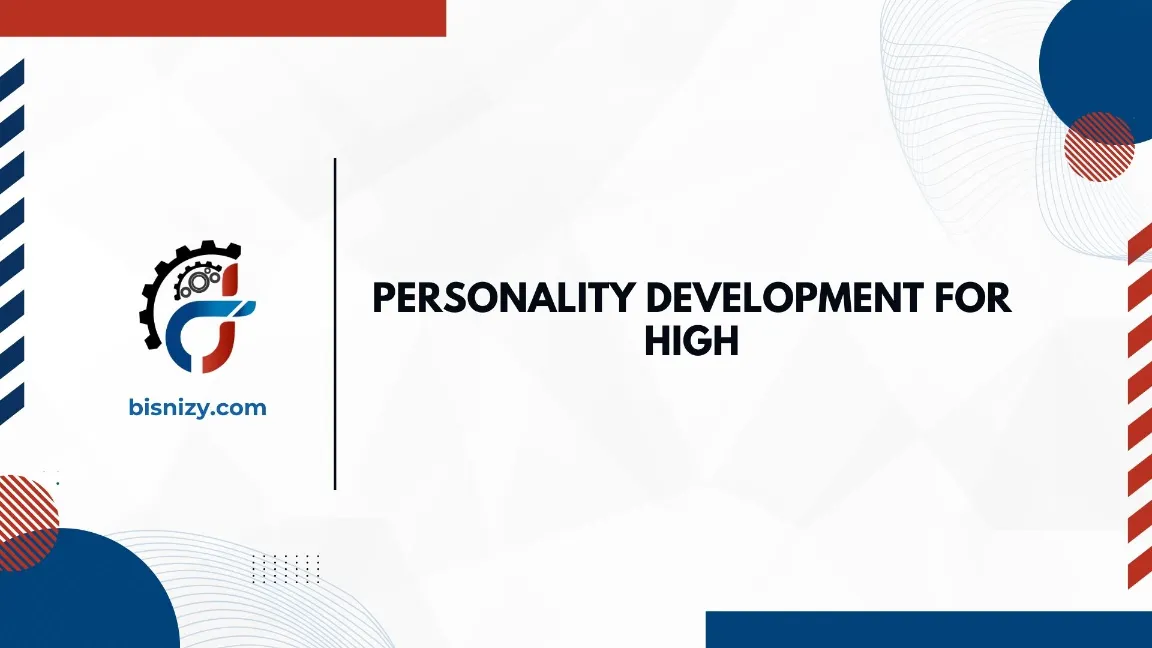 bisnizy.com

PERSONALITY DEVELOPMENT FOR HIGH